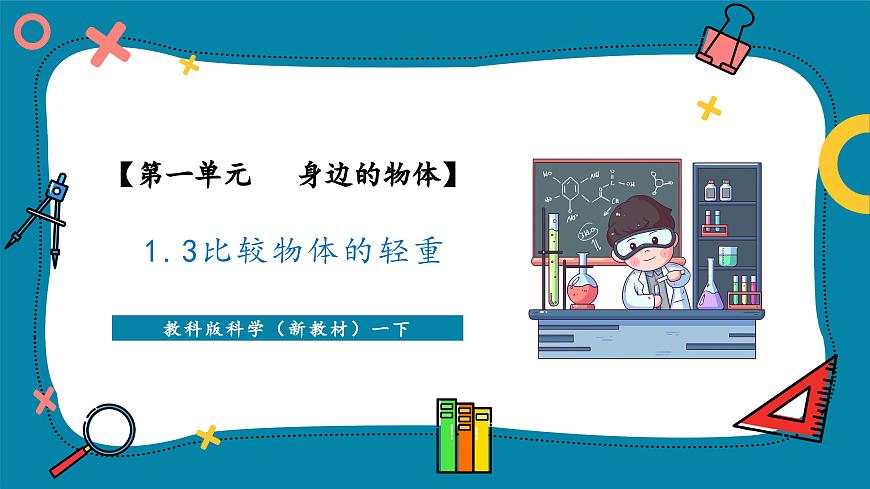 【第一单元　身边的物体】

1.3比较物体的轻重

教科版科学（新教材）一下